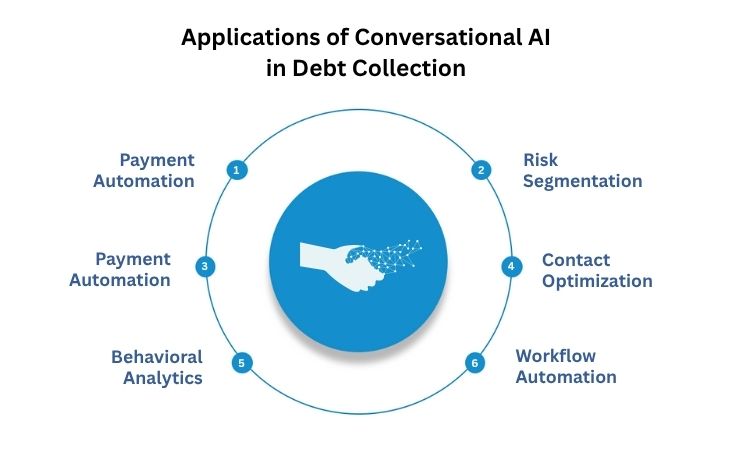 Applications of Conversational AI in Debt Collection

Payment Automation
1

2
Risk Segmentation

Payment Automation
3

4
Contact Optimization

Behavioral Analytics
5

6
Workflow Automation